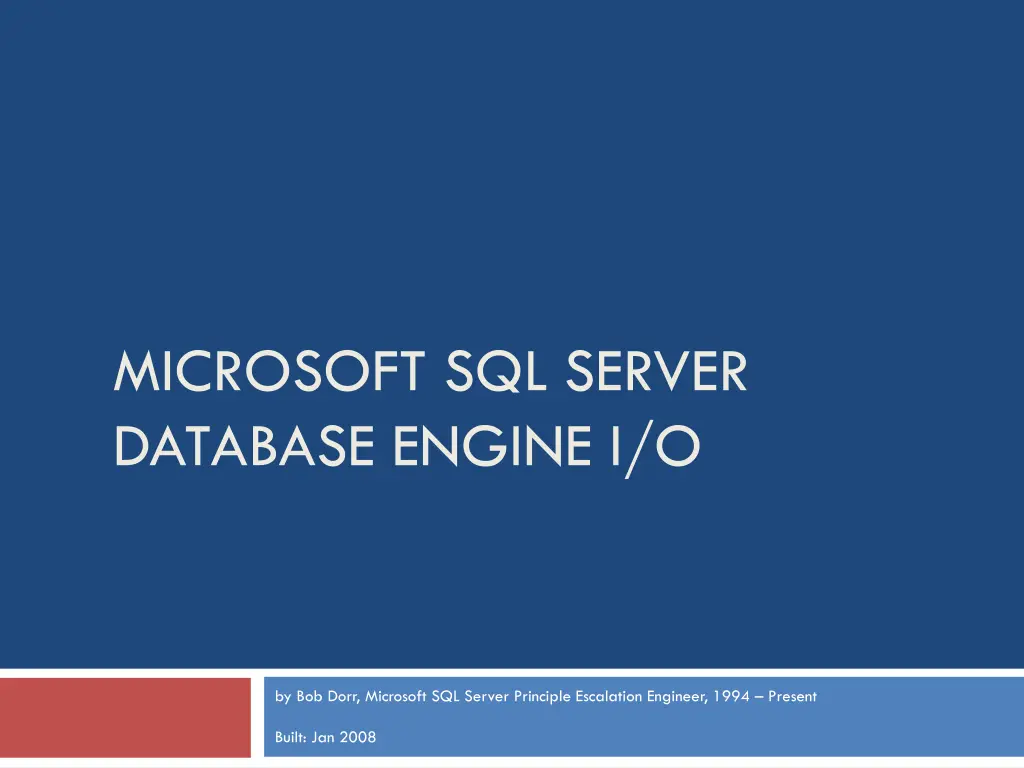 MICROSOFT SQL SERVER DATABASE ENGINE I/O

by Bob Dorr, Microsoft SQL Server Principle Escalation Engineer, 1994 – Present

Built: Jan 2008